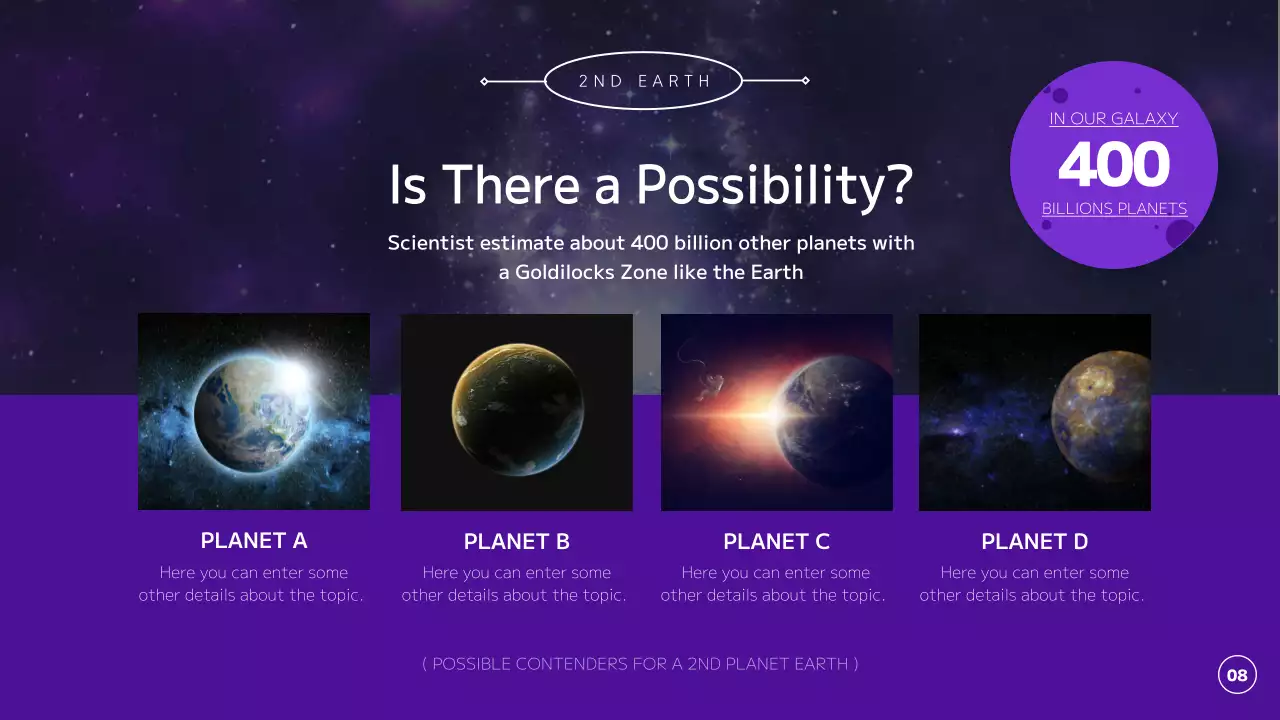 2ND EARTH

IN OUR GALAXY
400
BILLIONS PLANETS

Is There a Possibility?

Scientist estimate about 400 billion other planets with a Goldilocks Zone like the Earth

PLANET A
Here you can enter some other details about the topic.

PLANET B
Here you can enter some other details about the topic.

PLANET C
Here you can enter some other details about the topic.

PLANET D
Here you can enter some other details about the topic.

( POSSIBLE CONTENDERS FOR A 2ND PLANET EARTH )

08